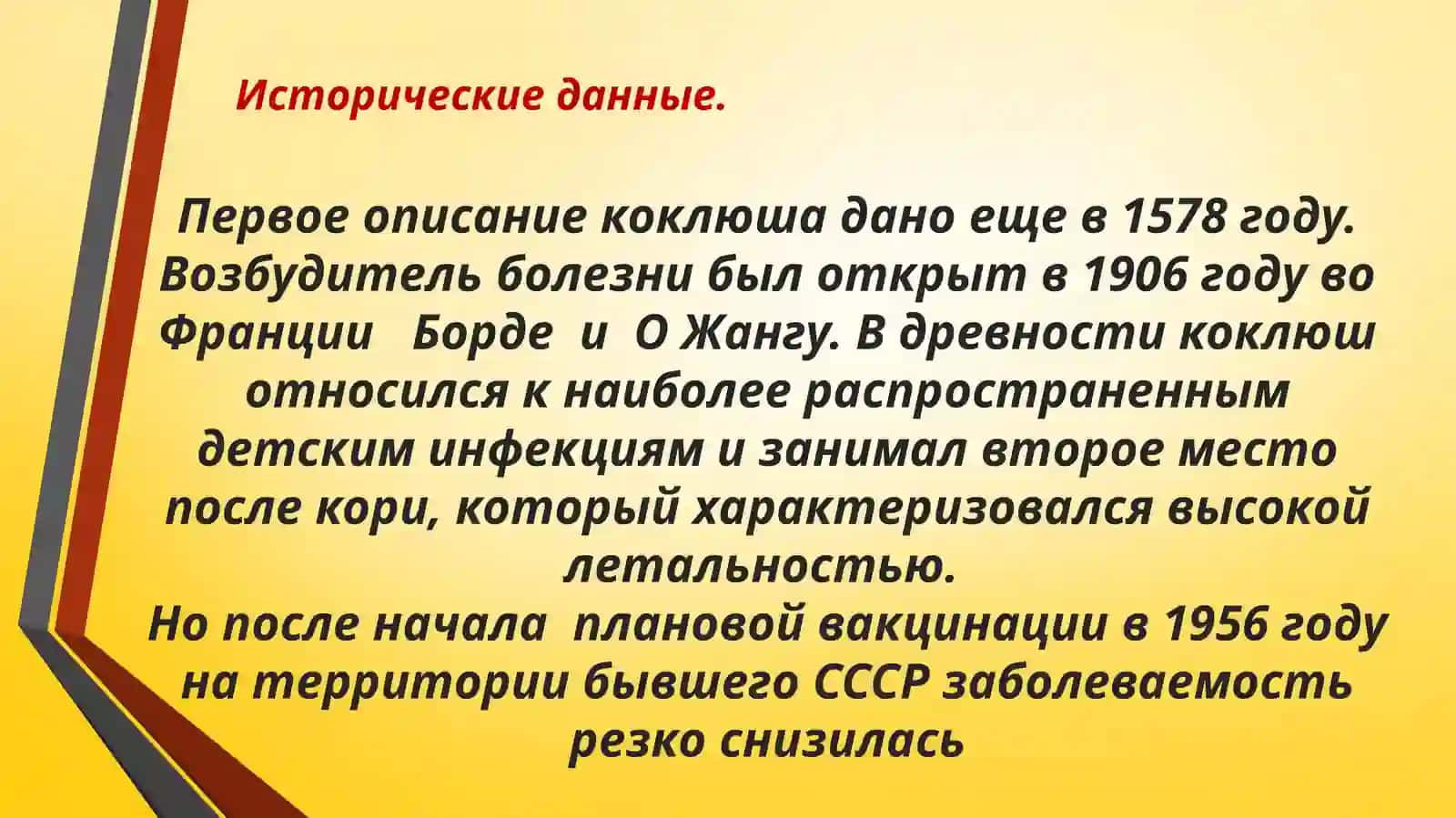 Исторические данные.

Первое описание коклюша дано еще в 1578 году. Возбудитель болезни был открыт в 1906 году во Франции Борде и О Жангу. В древности коклюш относился к наиболее распространенным детским инфекциям и занимал второе место после кори, который характеризовался высокой летальностью.
Но после начала плановой вакцинации в 1956 году на территории бывшего СССР заболеваемость резко снизилась